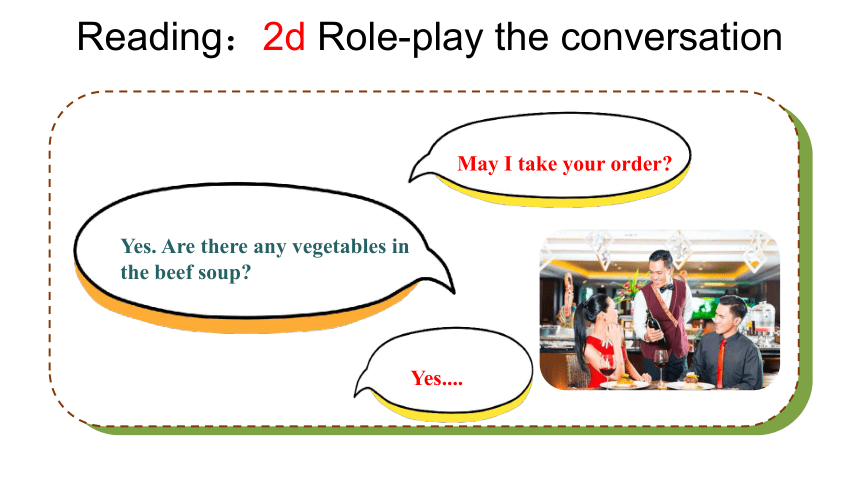 Reading：2d Role-play the conversation

May I take your order?

Yes. Are there any vegetables in the beef soup?

Yes....